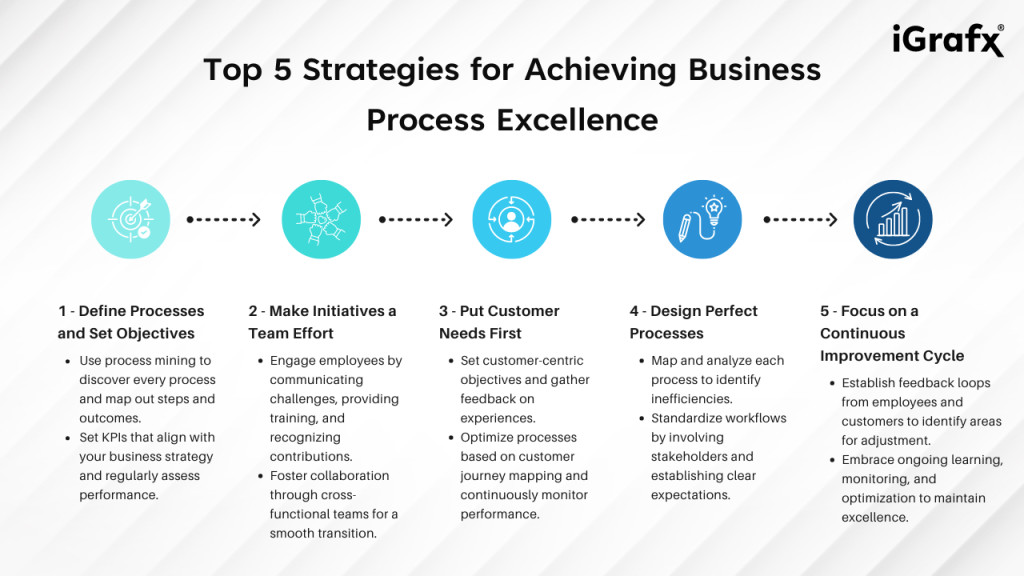 iGrafx®

Top 5 Strategies for Achieving Business Process Excellence

1 - Define Processes and Set Objectives

- Use process mining to discover every process and map out steps and outcomes.
- Set KPIs that align with your business strategy and regularly assess performance.

2 - Make Initiatives a Team Effort

- Engage employees by communicating challenges, providing training, and recognizing contributions.
- Foster collaboration through cross-functional teams for a smooth transition.

3 - Put Customer Needs First

- Set customer-centric objectives and gather feedback on experiences.
- Optimize processes based on customer journey mapping and continuously monitor performance.

4 - Design Perfect Processes

- Map and analyze each process to identify inefficiencies.
- Standardize workflows by involving stakeholders and establishing clear expectations.

5 - Focus on a Continuous Improvement Cycle

- Establish feedback loops from employees and customers to identify areas for adjustment.
- Embrace ongoing learning, monitoring, and optimization to maintain excellence.